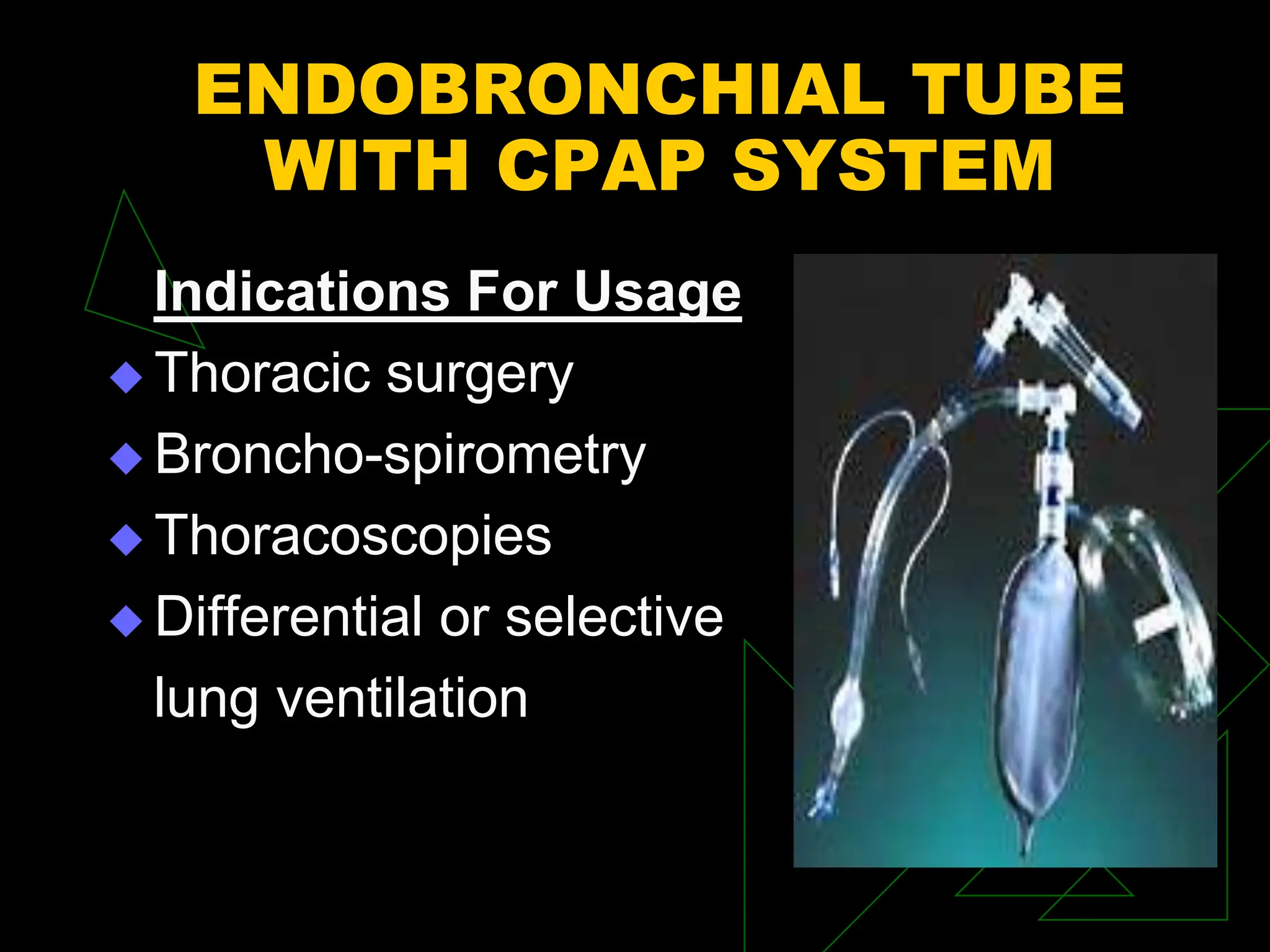 ENDOBRONCHIAL TUBE WITH CPAP SYSTEM

Indications For Usage

◆ Thoracic surgery
◆ Broncho-spirometry
◆ Thoracoscopies
◆ Differential or selective lung ventilation